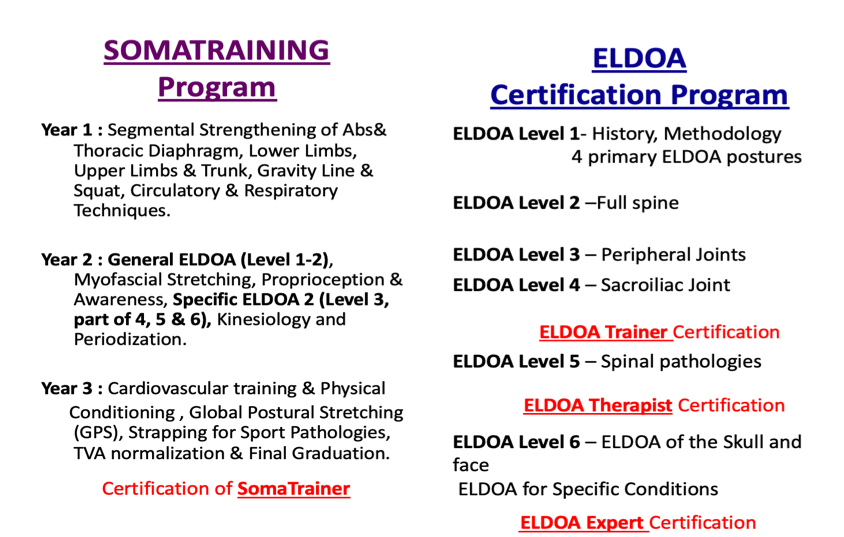 SOMATRAINING Program

Year 1 : Segmental Strengthening of Abs& Thoracic Diaphragm, Lower Limbs, Upper Limbs & Trunk, Gravity Line & Squat, Circulatory & Respiratory Techniques.

Year 2 : General ELDOA (Level 1-2), Myofascial Stretching, Proprioception & Awareness, Specific ELDOA 2 (Level 3, part of 4, 5 & 6), Kinesiology and Periodization.

Year 3 : Cardiovascular training & Physical Conditioning , Global Postural Stretching (GPS), Strapping for Sport Pathologies, TVA normalization & Final Graduation.

Certification of SomaTrainer

ELDOA Certification Program

ELDOA Level 1- History, Methodology 4 primary ELDOA postures

ELDOA Level 2 –Full spine

ELDOA Level 3 – Peripheral Joints

ELDOA Level 4 – Sacroiliac Joint

ELDOA Trainer Certification

ELDOA Level 5 – Spinal pathologies

ELDOA Therapist Certification

ELDOA Level 6 – ELDOA of the Skull and face
ELDOA for Specific Conditions

ELDOA Expert Certification